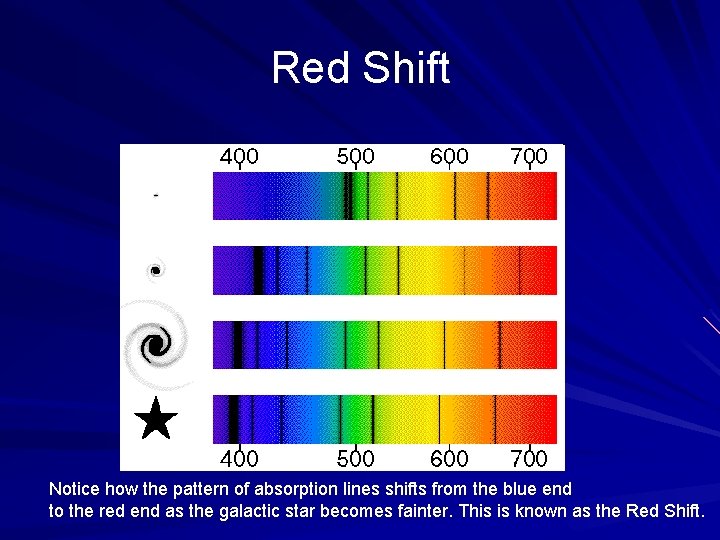 Red Shift

400 500 600 700

400 500 600 700

Notice how the pattern of absorption lines shifts from the blue end to the red end as the galactic star becomes fainter. This is known as the Red Shift.